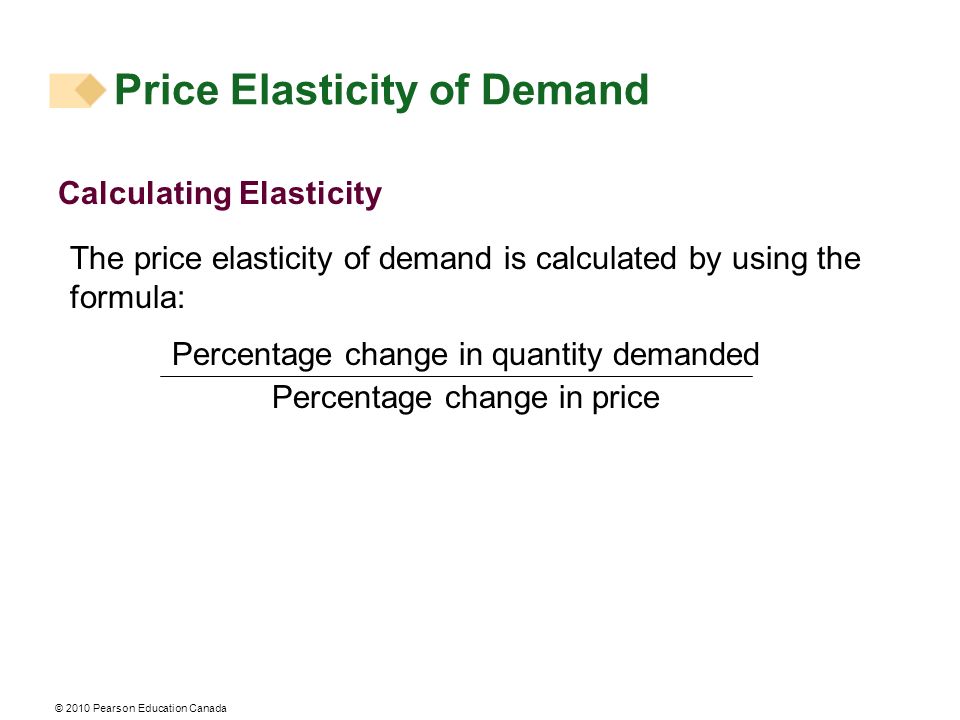 Price Elasticity of Demand

Calculating Elasticity

The price elasticity of demand is calculated by using the formula:

$\frac{\text{Percentage change in quantity demanded}}{\text{Percentage change in price}}$

© 2010 Pearson Education Canada